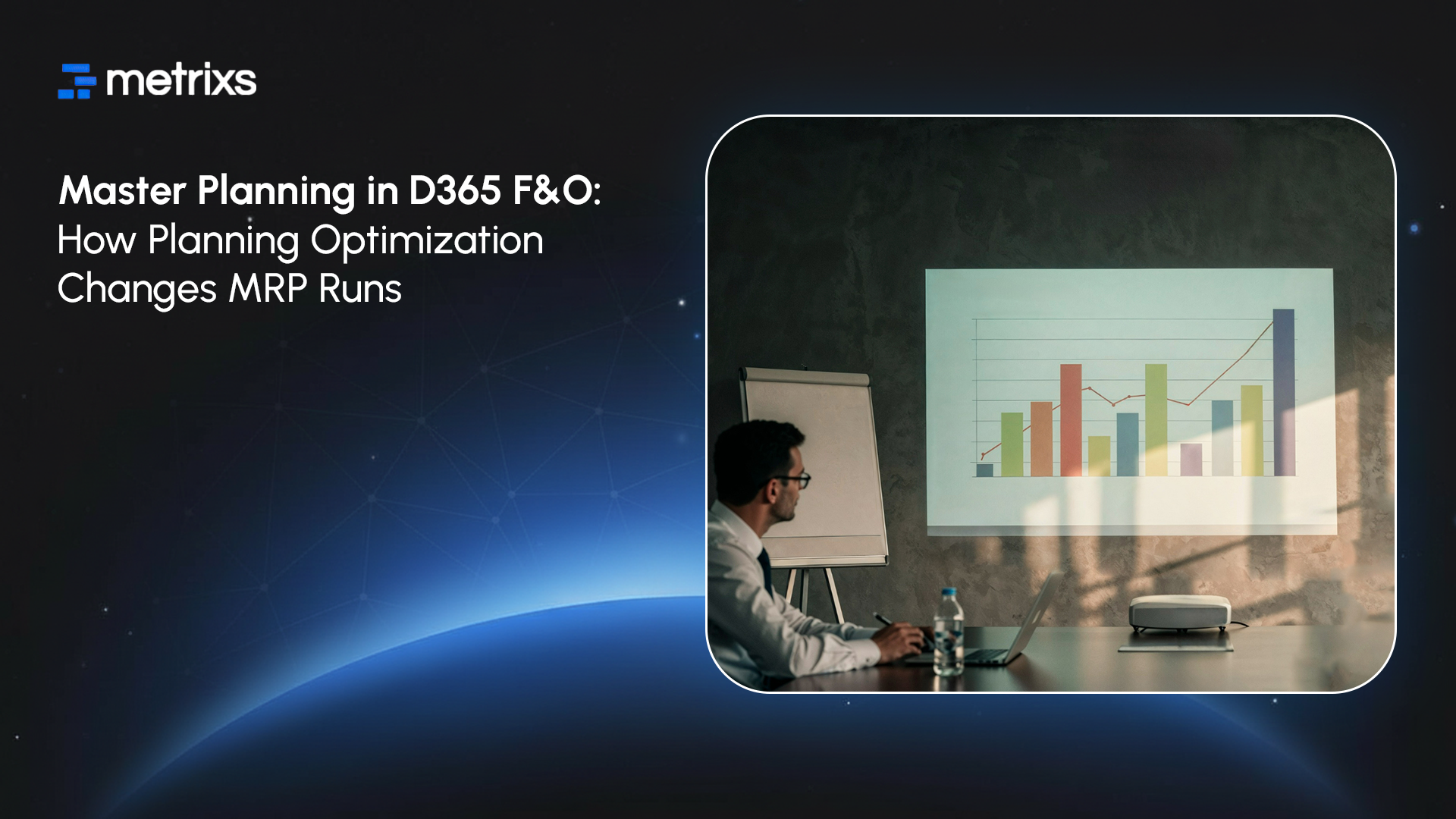 metrixs

Master Planning in D365 F&O: How Planning Optimization Changes MRP Runs